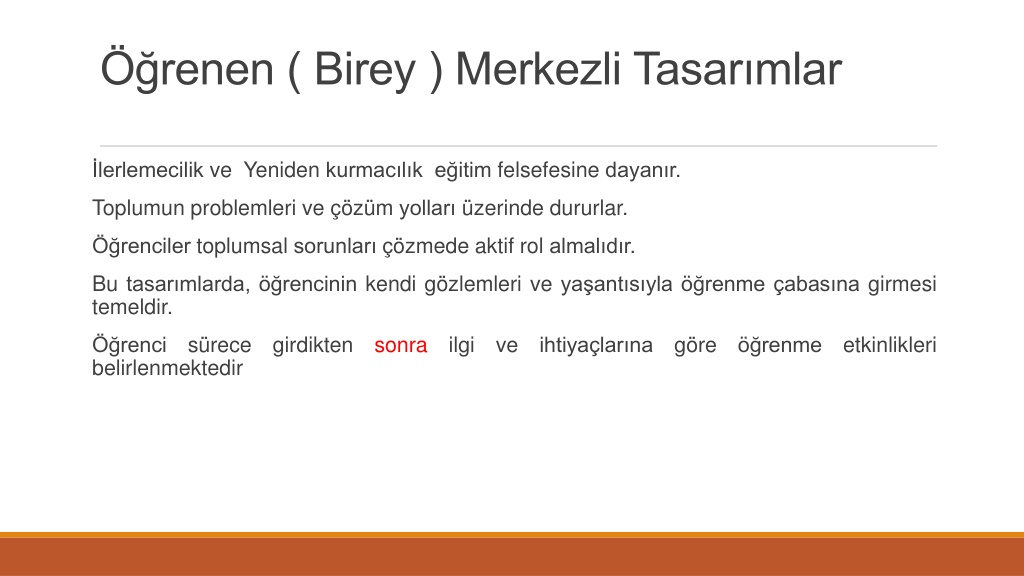 Öğrenen ( Birey ) Merkezli Tasarımlar

İlerlemecilik ve Yeniden kurmacılık eğitim felsefesine dayanır.

Toplumun problemleri ve çözüm yolları üzerinde dururlar.

Öğrenciler toplumsal sorunları çözmede aktif rol almalıdır.

Bu tasarımlarda, öğrencinin kendi gözlemleri ve yaşantısıyla öğrenme çabasına girmesi temeldir.

Öğrenci sürece girdikten sonra ilgi ve ihtiyaçlarına göre öğrenme etkinlikleri belirlenmektedir